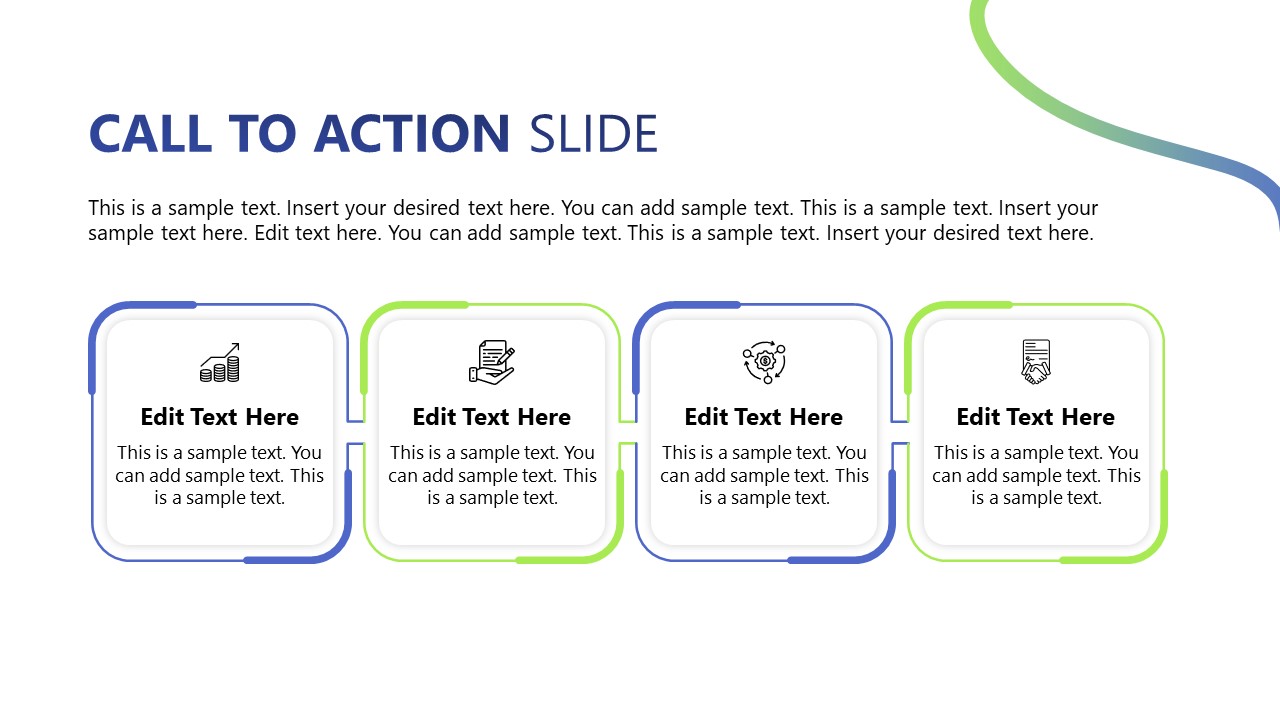 CALL TO ACTION SLIDE

This is a sample text. Insert your desired text here. You can add sample text. This is a sample text. Insert your sample text here. Edit text here. You can add sample text. This is a sample text. Insert your desired text here.

Edit Text Here

This is a sample text. You can add sample text. This is a sample text.

Edit Text Here

This is a sample text. You can add sample text. This is a sample text.

Edit Text Here

This is a sample text. You can add sample text. This is a sample text.

Edit Text Here

This is a sample text. You can add sample text. This is a sample text.